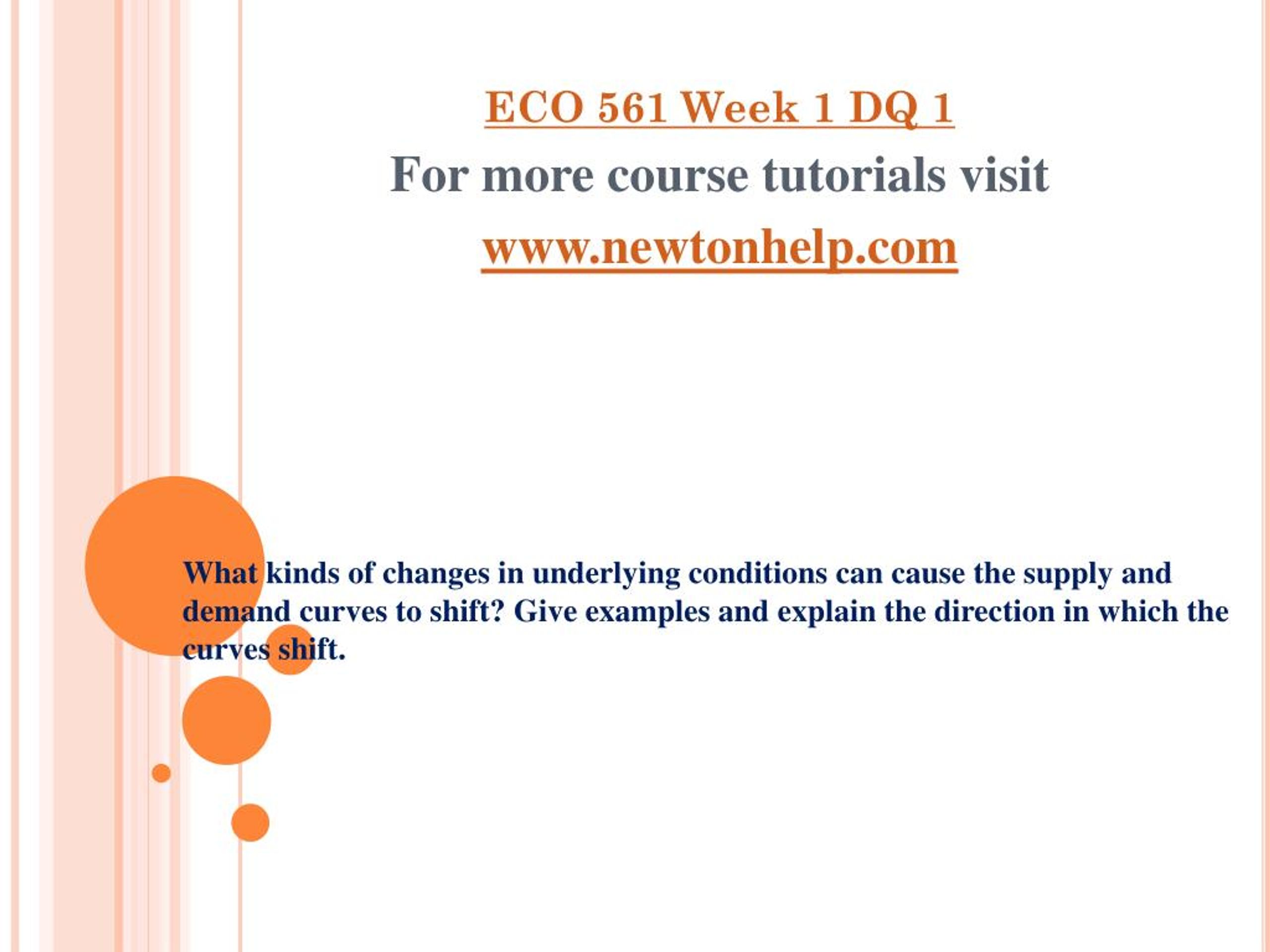 ECO 561 Week 1 DQ 1
For more course tutorials visit
www.newtonhelp.com

What kinds of changes in underlying conditions can cause the supply and demand curves to shift? Give examples and explain the direction in which the curves shift.